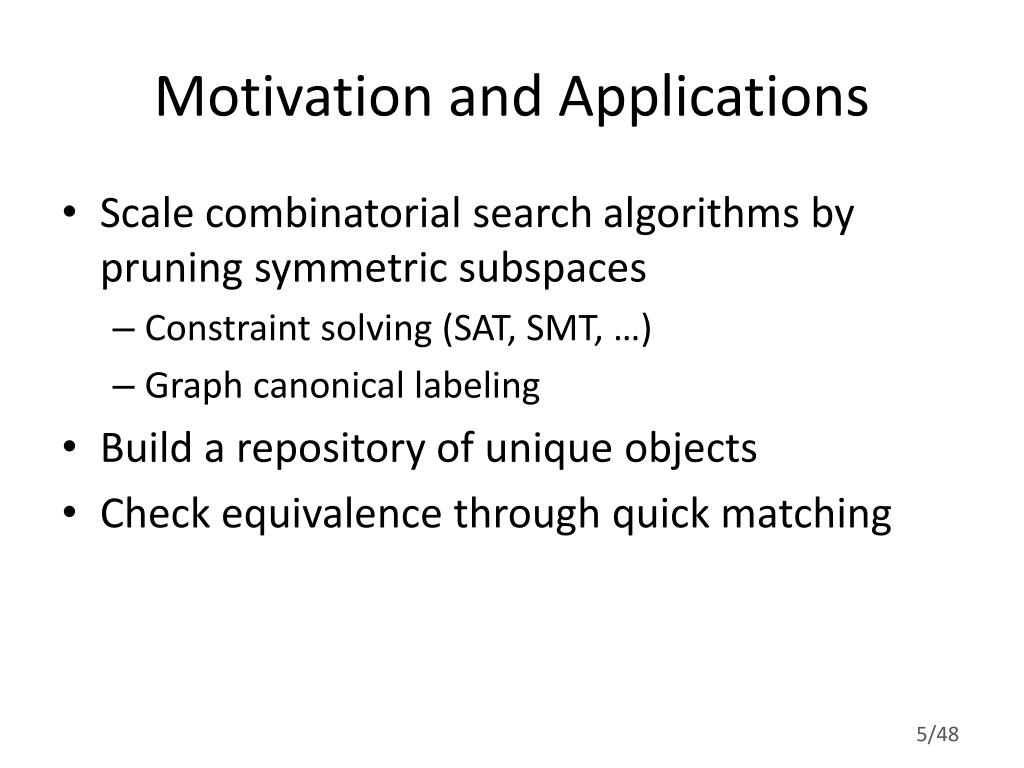 Motivation and Applications

• Scale combinatorial search algorithms by pruning symmetric subspaces
– Constraint solving (SAT, SMT, …)
– Graph canonical labeling
• Build a repository of unique objects
• Check equivalence through quick matching

5/48